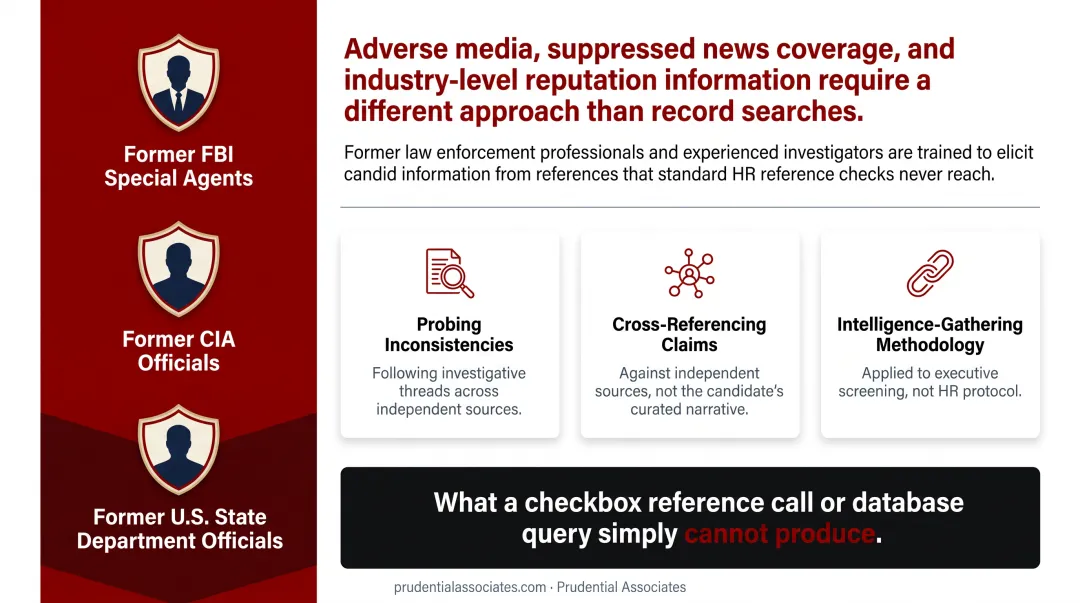 Former FBI Special Agents

Former CIA Officials

Former U.S. State Department Officials

Adverse media, suppressed news coverage, and industry-level reputation information require a different approach than record searches.

Former law enforcement professionals and experienced investigators are trained to elicit candid information from references that standard HR reference checks never reach.

Probing Inconsistencies

Following investigative threads across independent sources.

Cross-Referencing Claims

Against independent sources, not the candidate's curated narrative.

Intelligence-Gathering Methodology

Applied to executive screening, not HR protocol.

What a checkbox reference call or database query simply cannot produce.

prudentialassociates.com · Prudential Associates